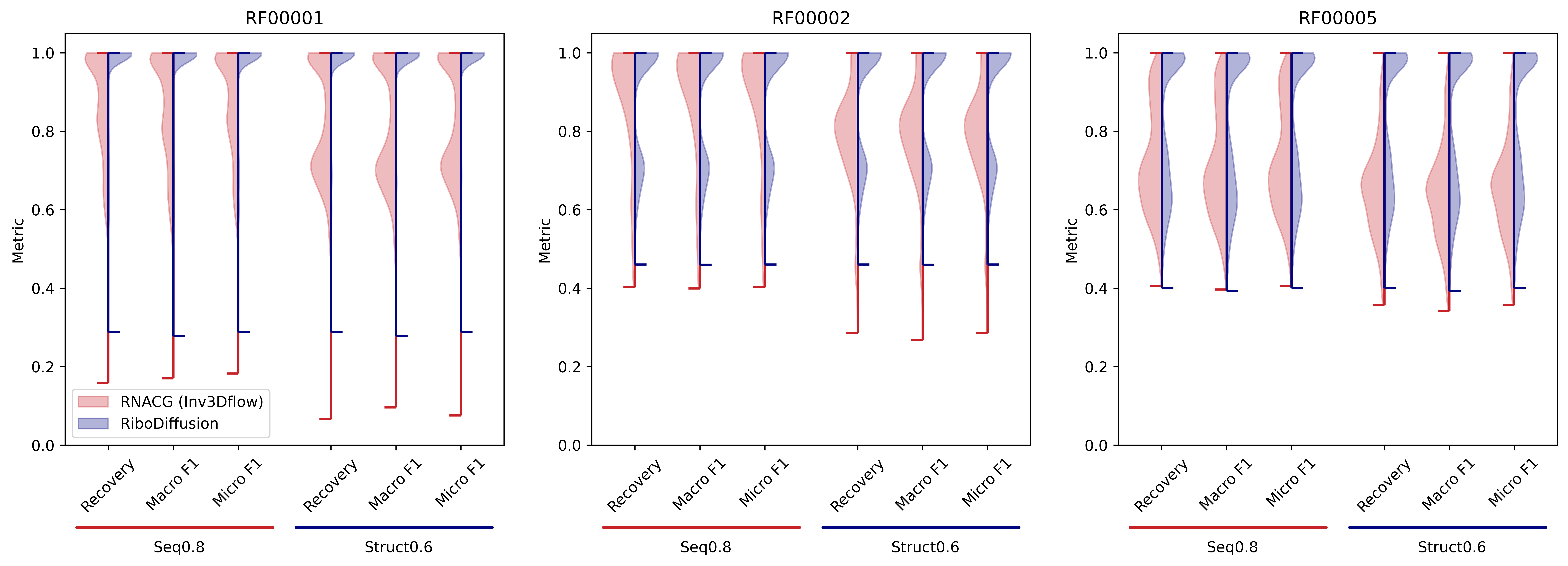 RF00001

Metric

1.0
0.8
0.6
0.4
0.2
0.0

RNACG (Inv3Dflow)
RiboDiffusion

Recovery
Macro F1
Micro F1
Recovery
Macro F1
Micro F1

Seq0.8
Struct0.6

RF00002

Metric

1.0
0.8
0.6
0.4
0.2
0.0

Recovery
Macro F1
Micro F1
Recovery
Macro F1
Micro F1

Seq0.8
Struct0.6

RF00005

Metric

1.0
0.8
0.6
0.4
0.2
0.0

Recovery
Macro F1
Micro F1
Recovery
Macro F1
Micro F1

Seq0.8
Struct0.6